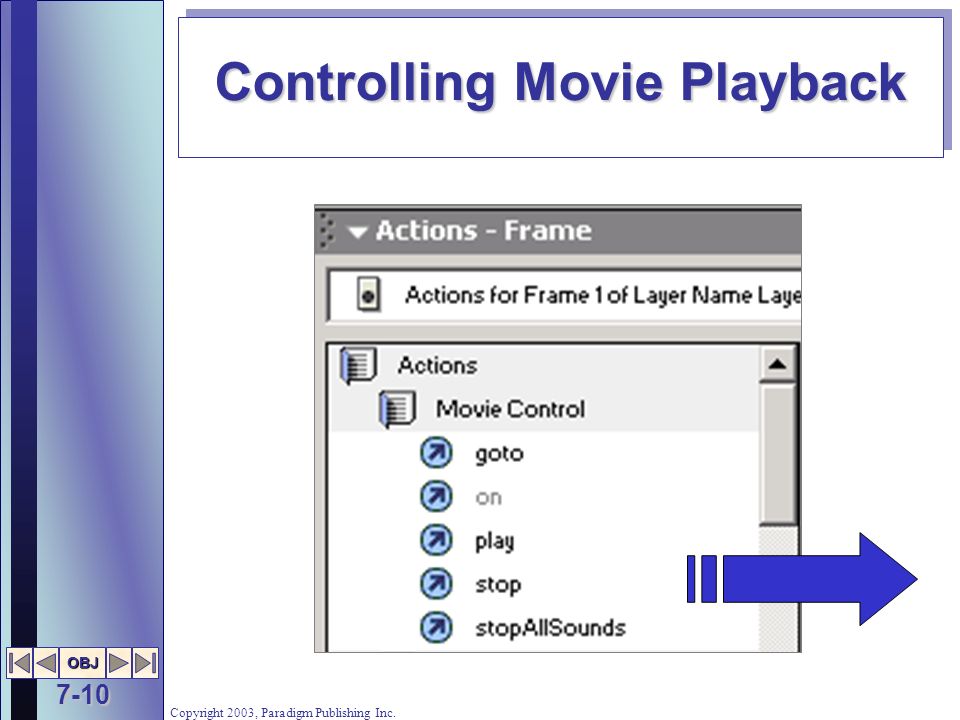 Controlling Movie Playback

Actions - Frame

Actions for Frame 1 of Layer Name Laye

Actions

Movie Control

goto

on

play

stop

stopAllSounds

OBJ

7-10

Copyright 2003, Paradigm Publishing Inc.